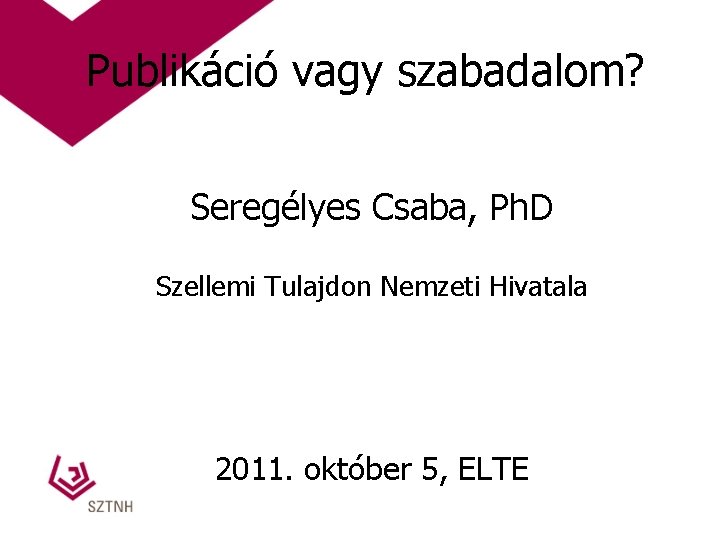 Publikáció vagy szabadalom?

Seregélyes Csaba, PhD

Szellemi Tulajdon Nemzeti Hivatala

2011. október 5, ELTE

SZTNH